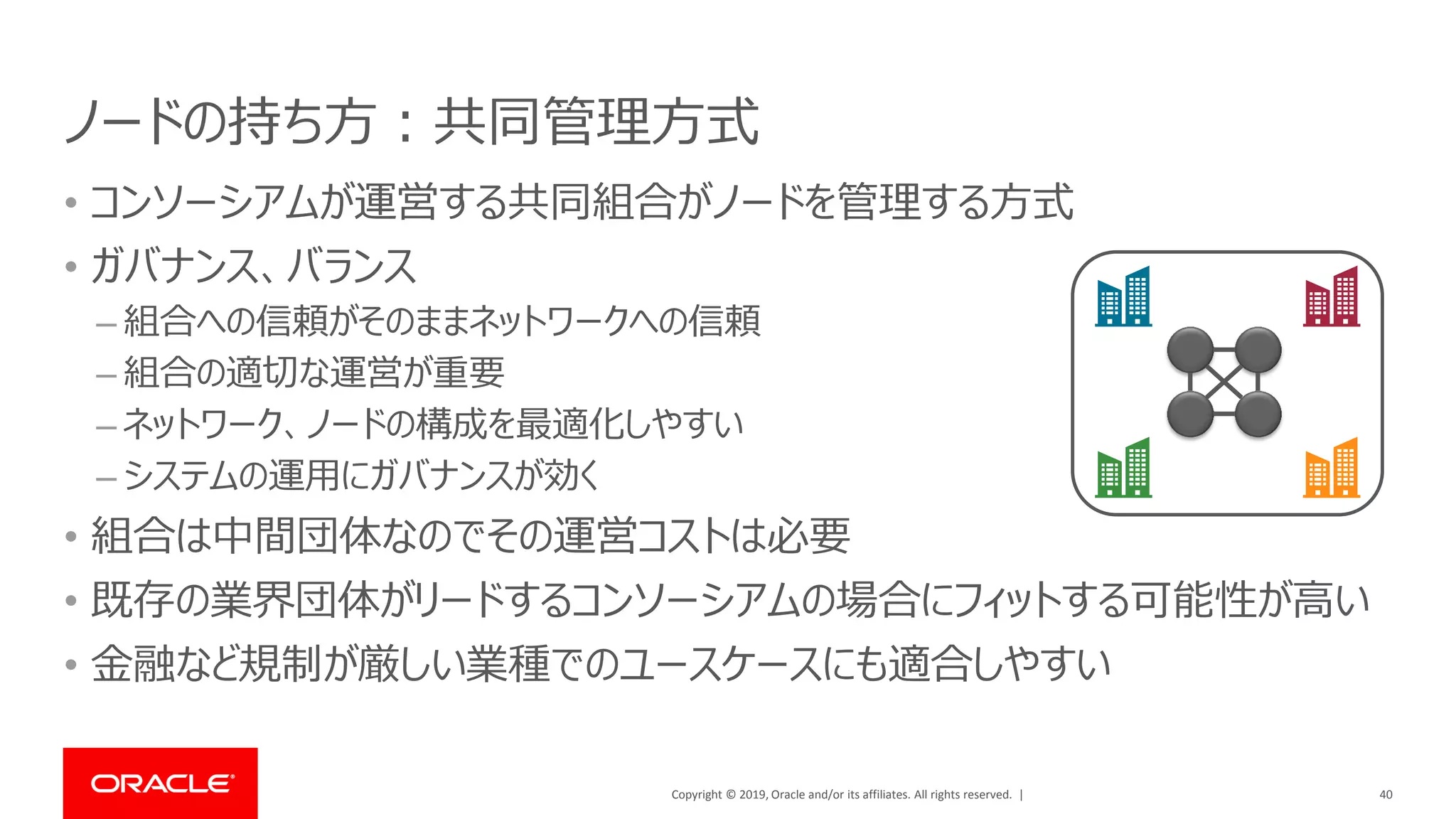 ノードの持ち方：共同管理方式

• コンソーシアムが運営する共同組合がノードを管理する方式
• ガバナンス、バランス
– 組合への信頼がそのままネットワークへの信頼
– 組合の適切な運営が重要
– ネットワーク、ノードの構成を最適化しやすい
– システムの運用にガバナンスが効く
• 組合は中間団体なのでその運営コストは必要
• 既存の業界団体がリードするコンソーシアムの場合にフィットする可能性が高い
• 金融など規制が厳しい業種でのユースケースにも適合しやすい

ORACLE

Copyright © 2019, Oracle and/or its affiliates. All rights reserved. |

40